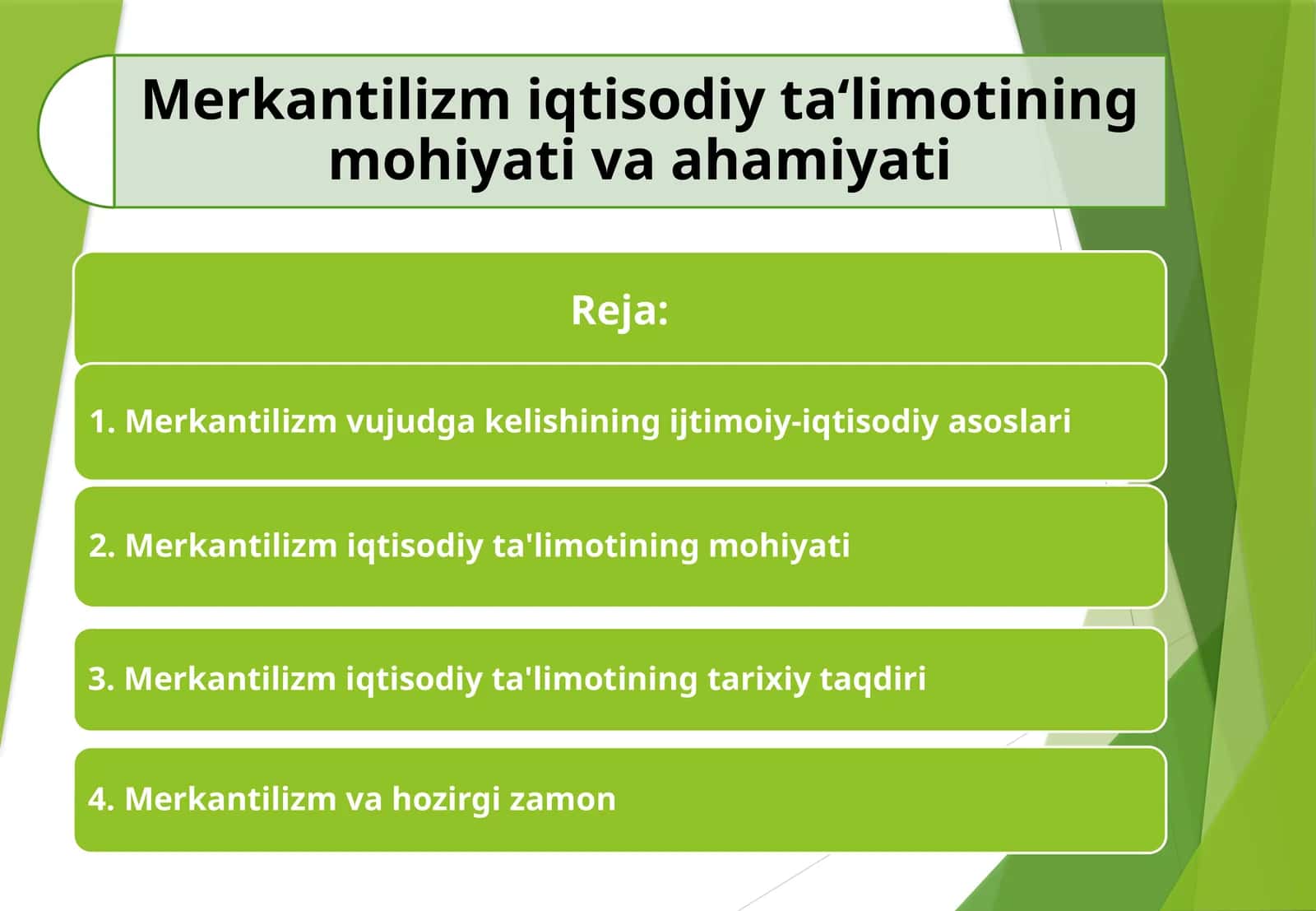 Merkantilizm iqtisodiy ta‘limotining mohiyati va ahamiyati

Reja:

1. Merkantilizm vujudga kelishining ijtimoiy-iqtisodiy asoslari

2. Merkantilizm iqtisodiy ta'limotining mohiyati

3. Merkantilizm iqtisodiy ta'limotining tarixiy taqdiri

4. Merkantilizm va hozirgi zamon